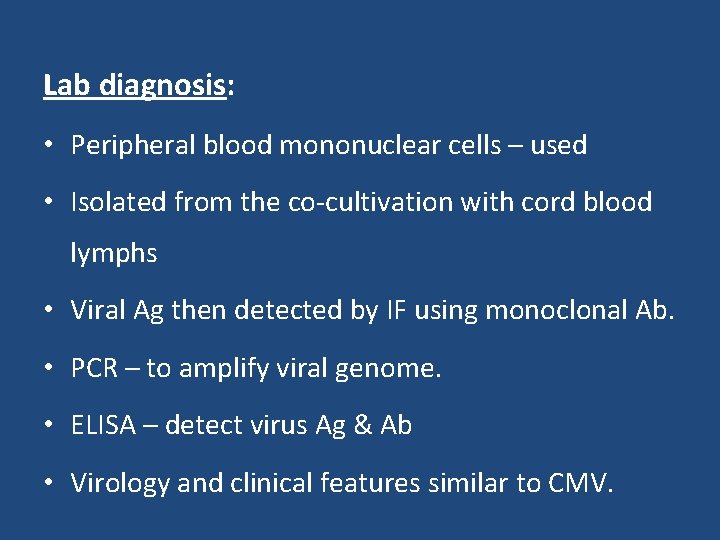 Lab diagnosis:

• Peripheral blood mononuclear cells – used

• Isolated from the co-cultivation with cord blood lymphs

• Viral Ag then detected by IF using monoclonal Ab.

• PCR – to amplify viral genome.

• ELISA – detect virus Ag & Ab

• Virology and clinical features similar to CMV.